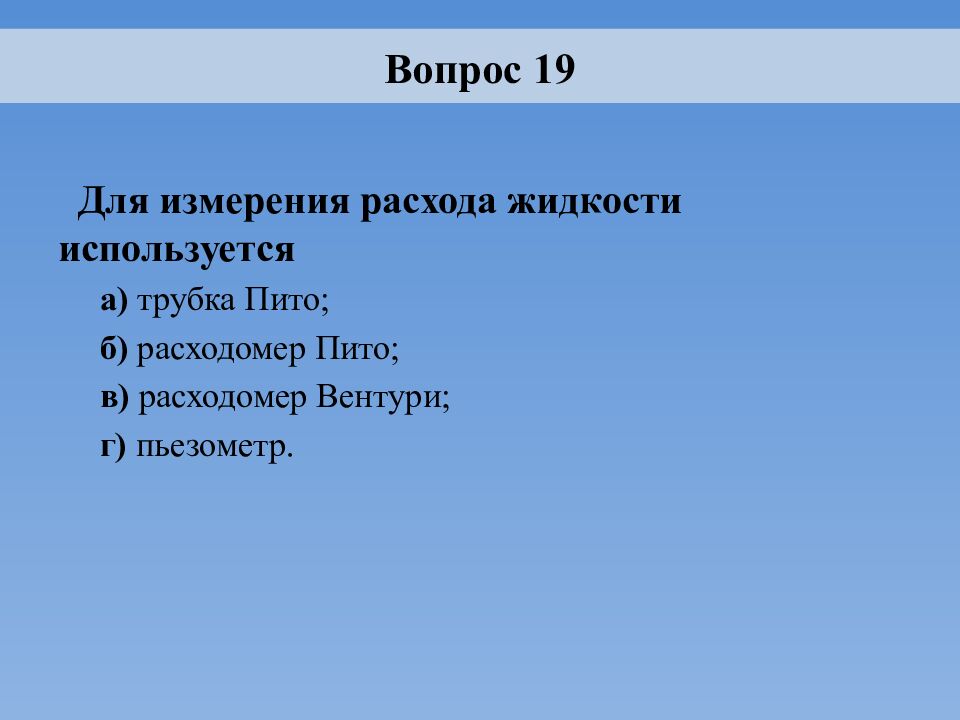 Вопрос 19

Для измерения расхода жидкости используется

а) трубка Пито;

б) расходомер Пито;

в) расходомер Вентури;

г) пьезометр.